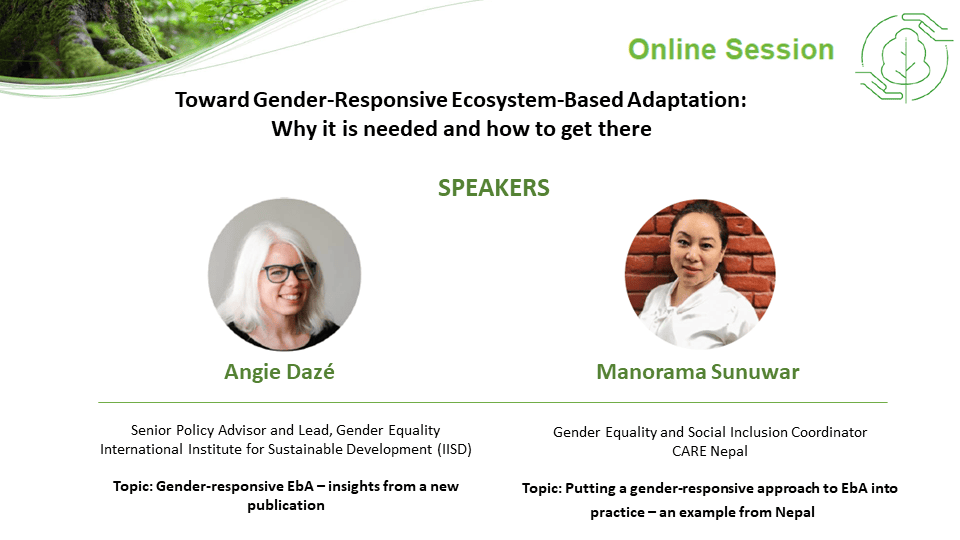 Online Session

Toward Gender-Responsive Ecosystem-Based Adaptation: Why it is needed and how to get there

SPEAKERS

Angie Dazé

Senior Policy Advisor and Lead, Gender Equality
International Institute for Sustainable Development (IISD)

Topic: Gender-responsive EbA – insights from a new publication

Manorama Sunuwar

Gender Equality and Social Inclusion Coordinator
CARE Nepal

Topic: Putting a gender-responsive approach to EbA into practice – an example from Nepal